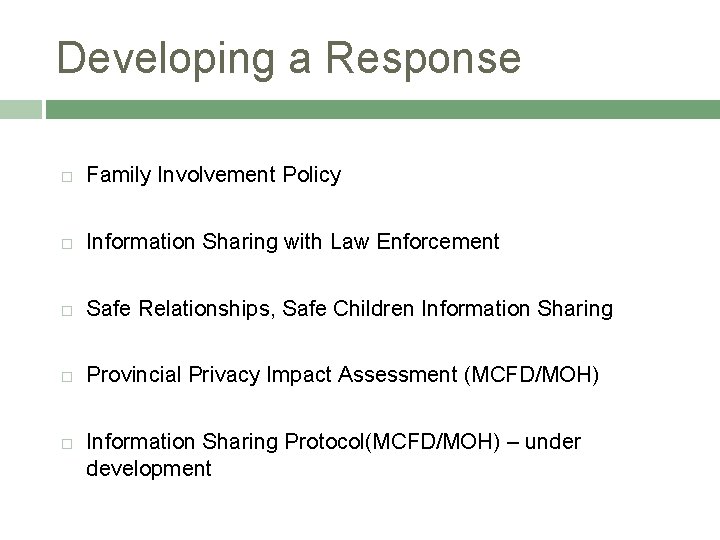 Developing a Response

Family Involvement Policy

Information Sharing with Law Enforcement

Safe Relationships, Safe Children Information Sharing

Provincial Privacy Impact Assessment (MCFD/MOH)

Information Sharing Protocol(MCFD/MOH) – under development